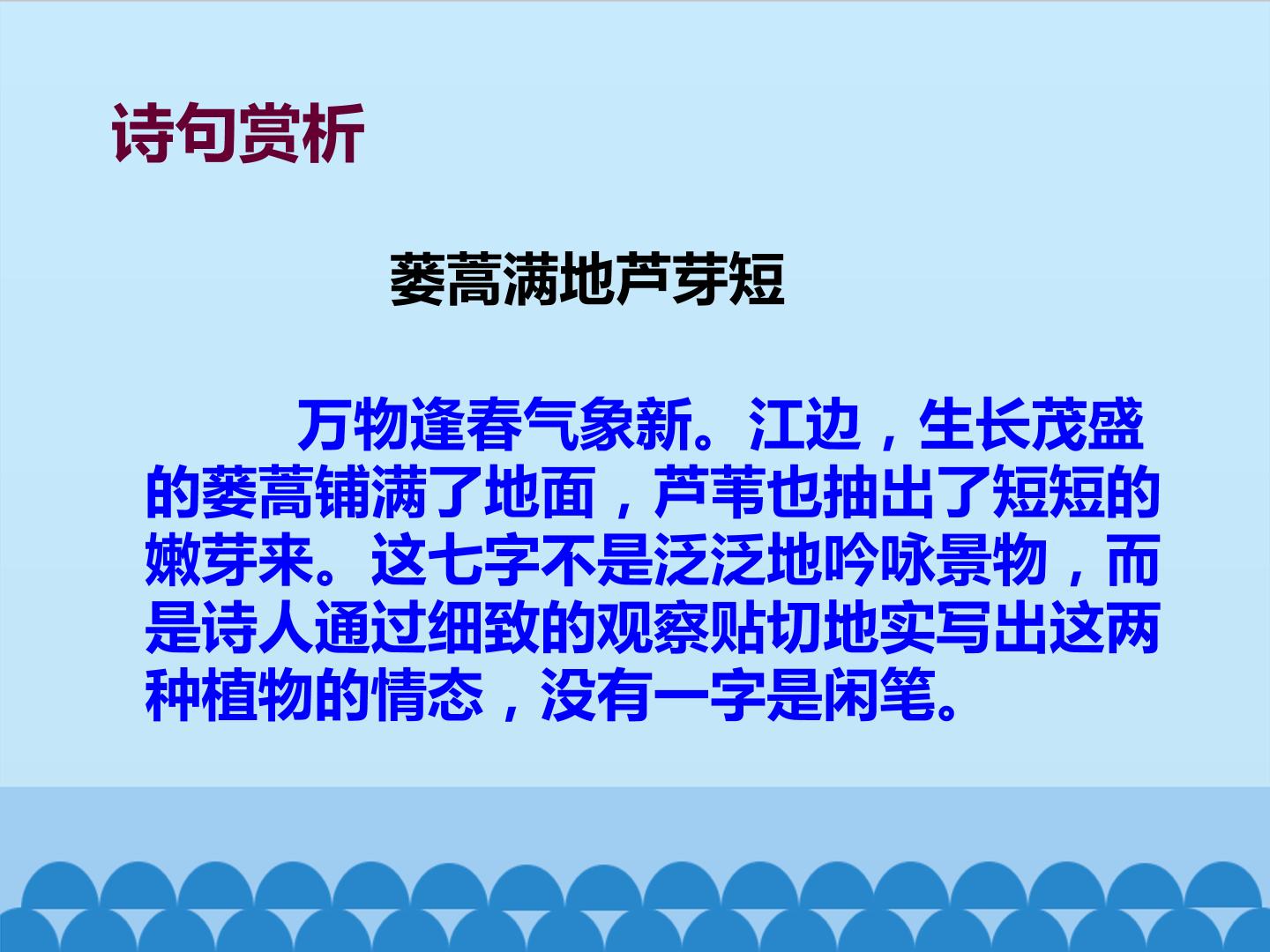 诗句赏析

蒌蒿满地芦芽短

万物逢春气象新。江边，生长茂盛的蒌蒿铺满了地面，芦苇也抽出了短短的嫩芽来。这七字不是泛泛地吟咏景物，而是诗人通过细致的观察贴切地实写出这两种植物的情态，没有一字是闲笔。